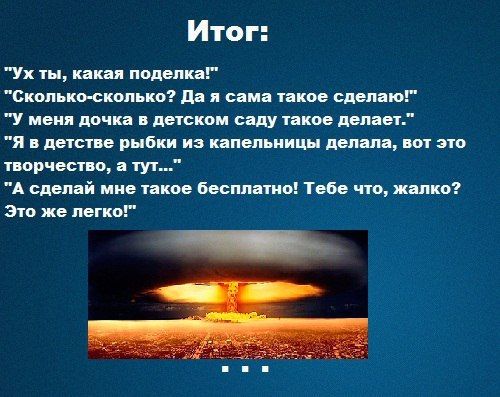 Итог:

"Ух ты, какая поделка!"
"Сколько-сколько? Да я сама такое сделаю!"
"У меня дочка в детском саду такое делает."
"Я в детстве рыбки из капельницы делала, вот это творчество, а тут..."
"А сделай мне такое бесплатно! Тебе что, жалко? Это же легко!"

...